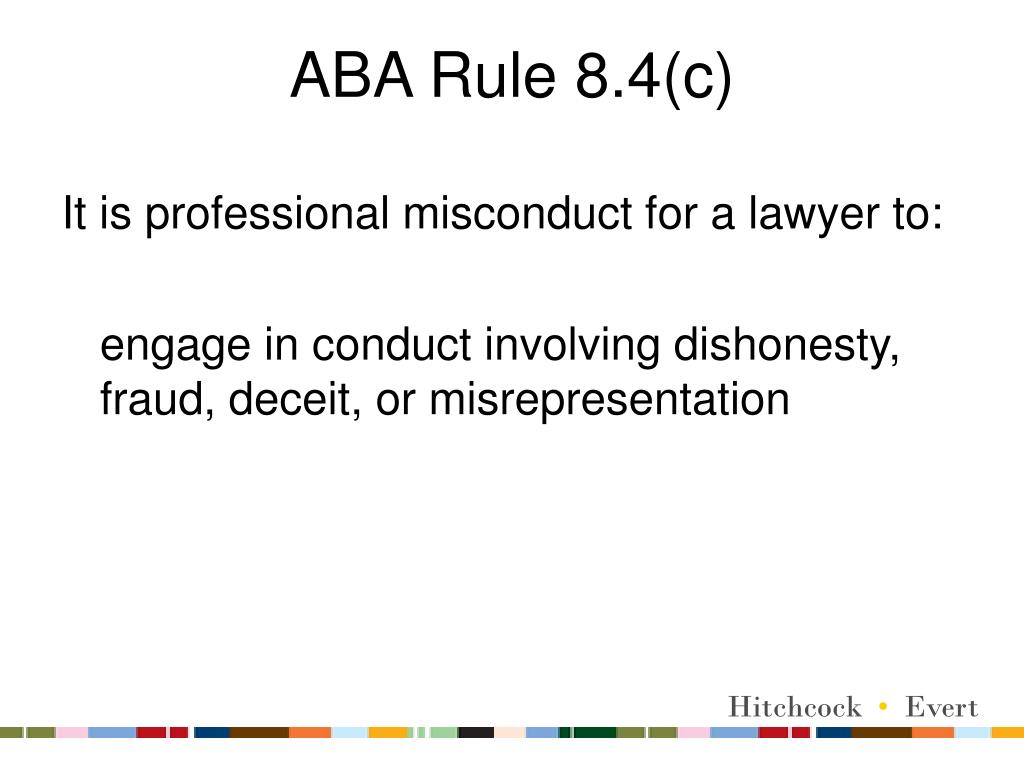 ABA Rule 8.4(c)

It is professional misconduct for a lawyer to:

engage in conduct involving dishonesty, fraud, deceit, or misrepresentation

Hitchcock • Evert